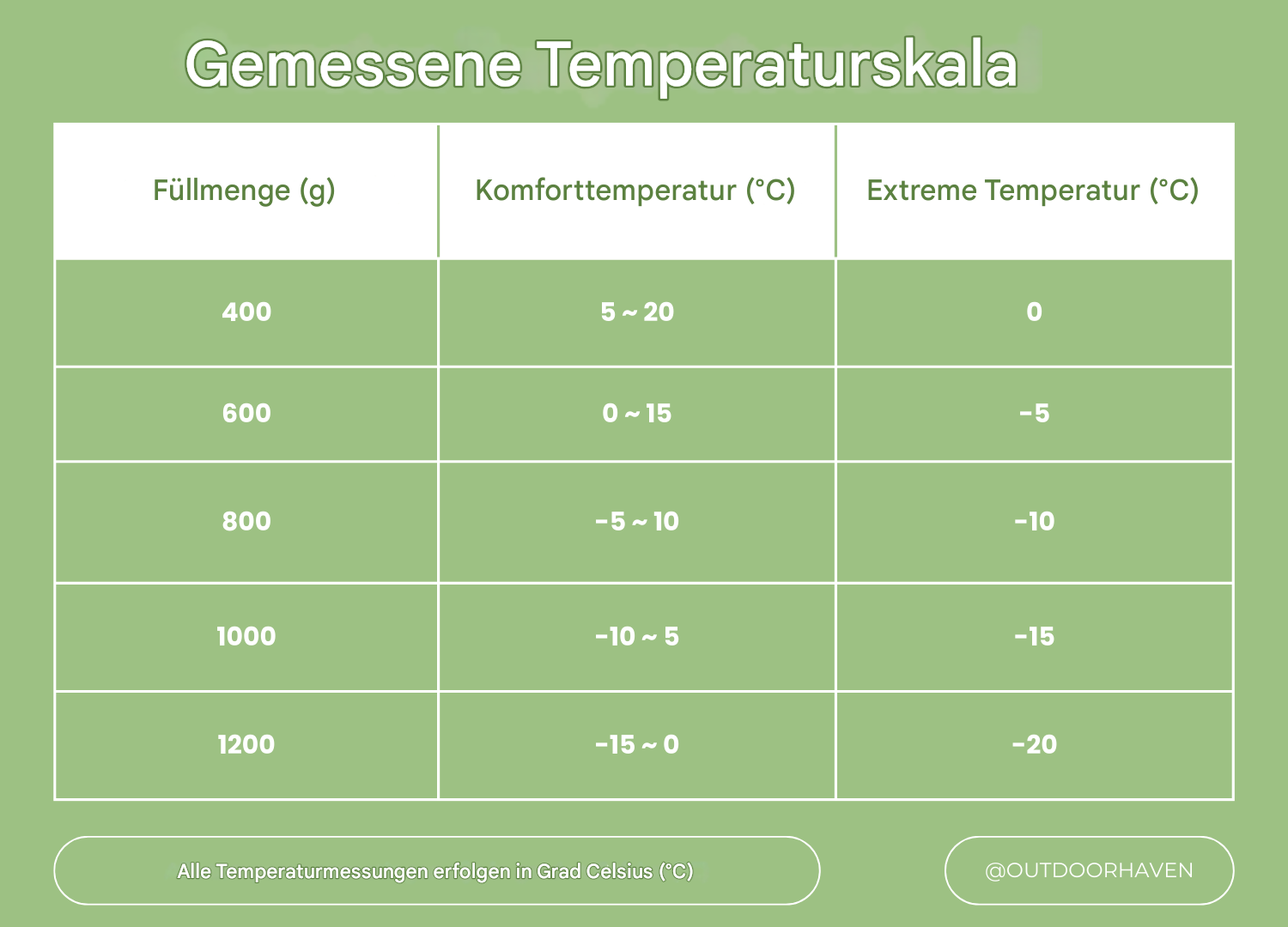 Gemessene Temperaturskala

| Füllmenge (g) | Komforttemperatur (°C) | Extreme Temperatur (°C) |
|---|---|---|
| 400 | 5 ~ 20 | 0 |
| 600 | 0 ~ 15 | -5 |
| 800 | -5 ~ 10 | -10 |
| 1000 | -10 ~ 5 | -15 |
| 1200 | -15 ~ 0 | -20 |

Alle Temperaturmessungen erfolgen in Grad Celsius (°C)

@OUTDOORHAVEN